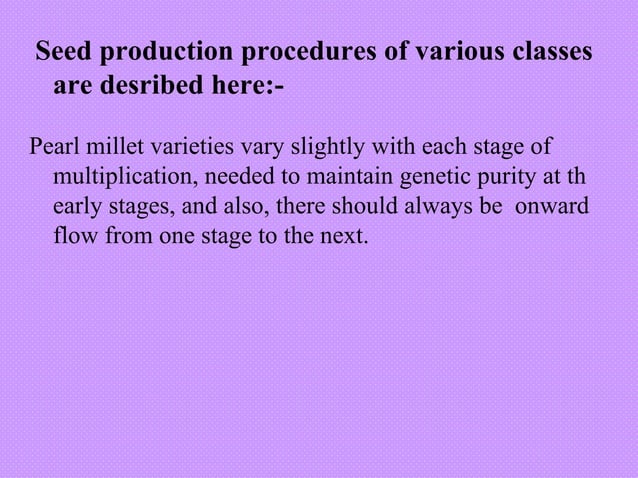 Seed production procedures of various classes are desribed here:-

Pearl millet varieties vary slightly with each stage of multiplication, needed to maintain genetic purity at th early stages, and also, there should always be onward flow from one stage to the next.